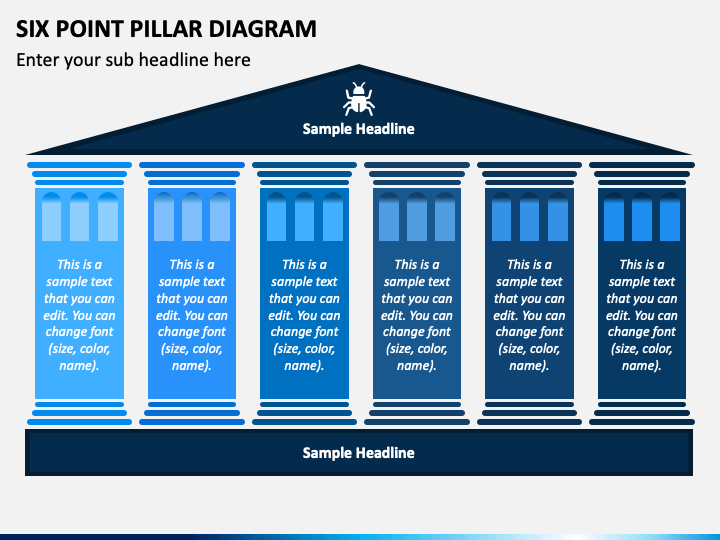 SIX POINT PILLAR DIAGRAM

Enter your sub headline here

Sample Headline

This is a sample text that you can edit. You can change font (size, color, name).

This is a sample text that you can edit. You can change font (size, color, name).

This is a sample text that you can edit. You can change font (size, color, name).

This is a sample text that you can edit. You can change font (size, color, name).

This is a sample text that you can edit. You can change font (size, color, name).

This is a sample text that you can edit. You can change font (size, color, name).

Sample Headline